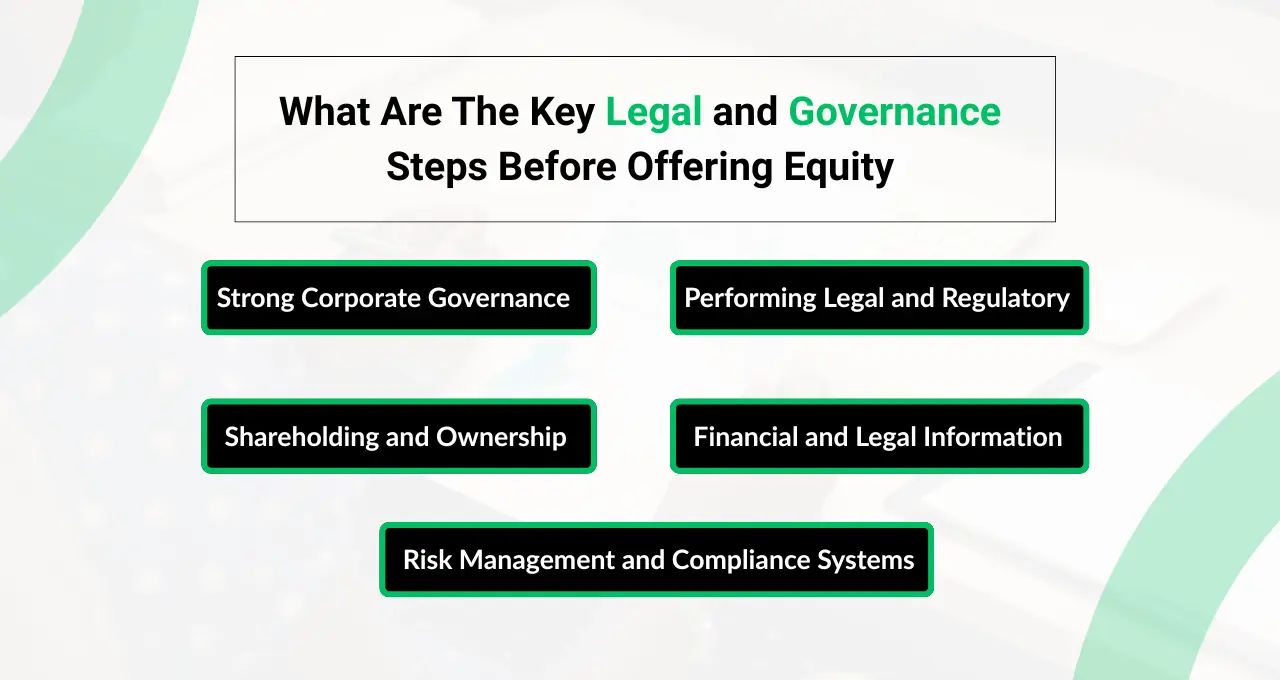 What Are The Key Legal and Governance Steps Before Offering Equity

Strong Corporate Governance

Performing Legal and Regulatory

Shareholding and Ownership

Financial and Legal Information

Risk Management and Compliance Systems